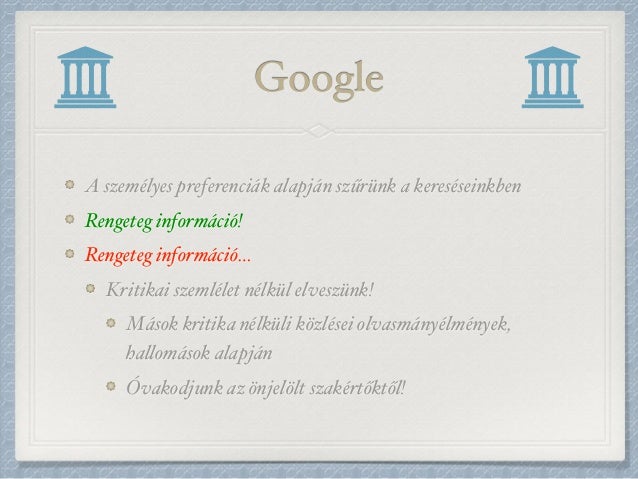 Google

A személyes preferenciák alapján szűrünk a kereséseinkben

Rengeteg információ!

Rengeteg információ...

Kritikai szemlélet nélkül elveszünk!

Mások kritika nélküli közlései olvasmányélmények, hallomások alapján

Óvakodjunk az önjelölt szakértőktől!